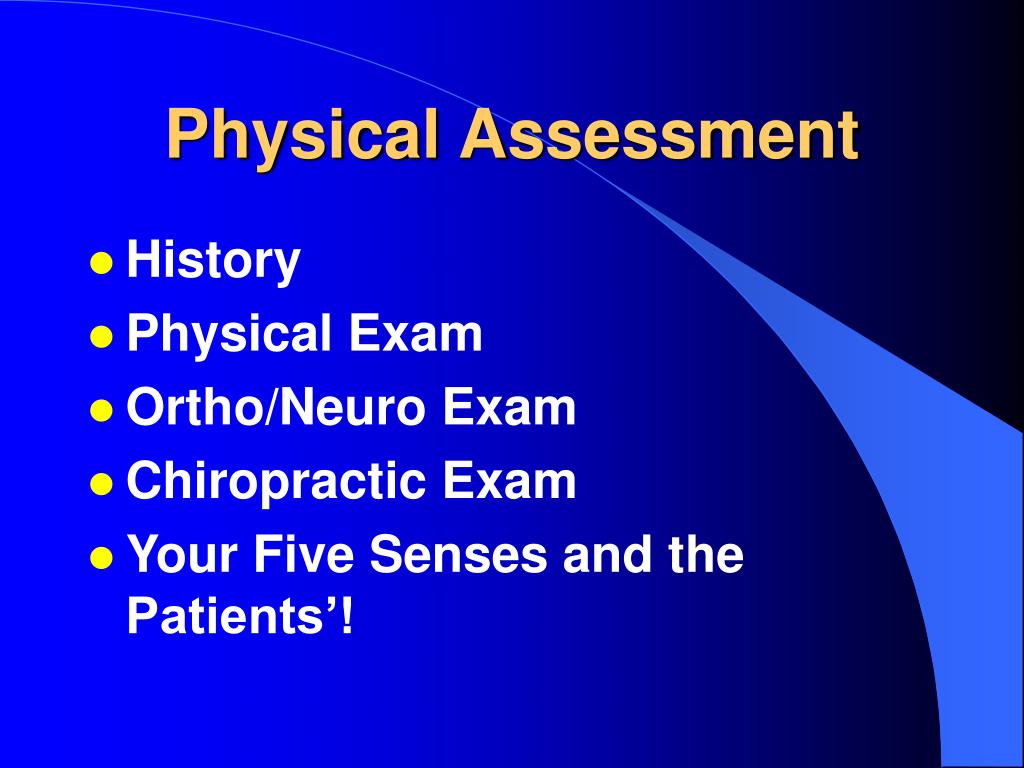 Physical Assessment

- History
- Physical Exam
- Ortho/Neuro Exam
- Chiropractic Exam
- Your Five Senses and the Patients’!